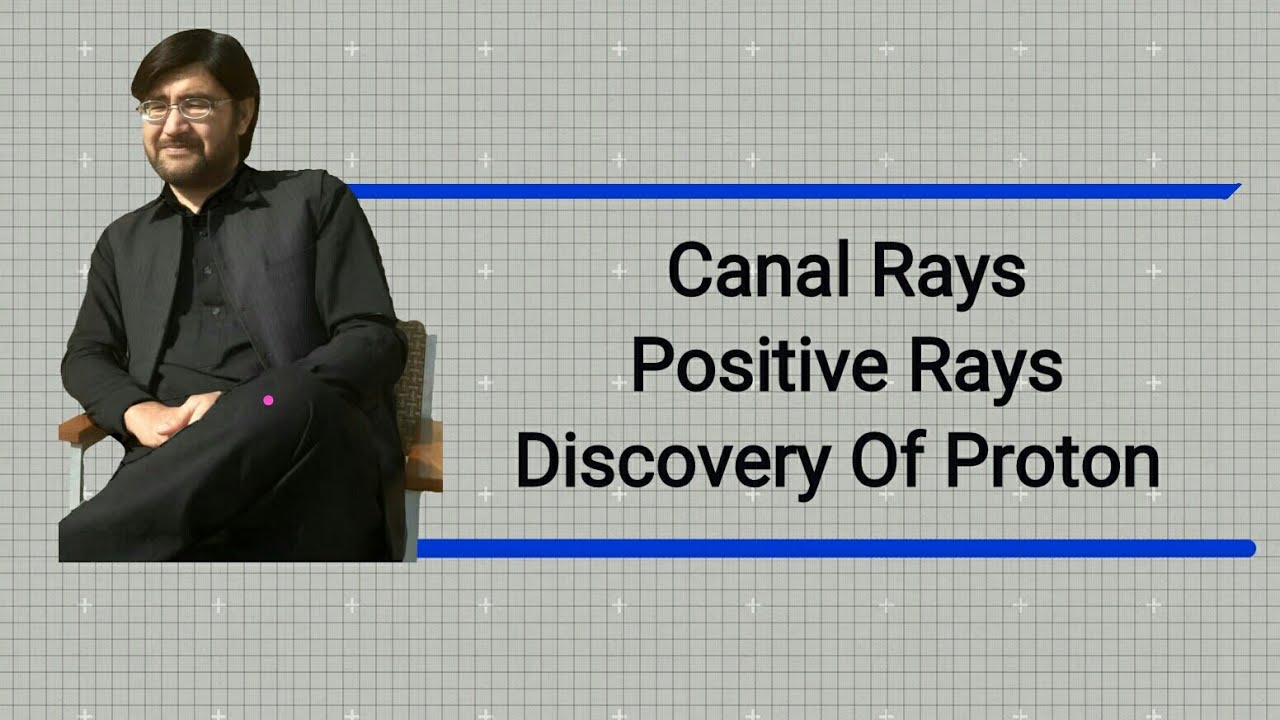 Canal Rays
Positive Rays
Discovery Of Proton